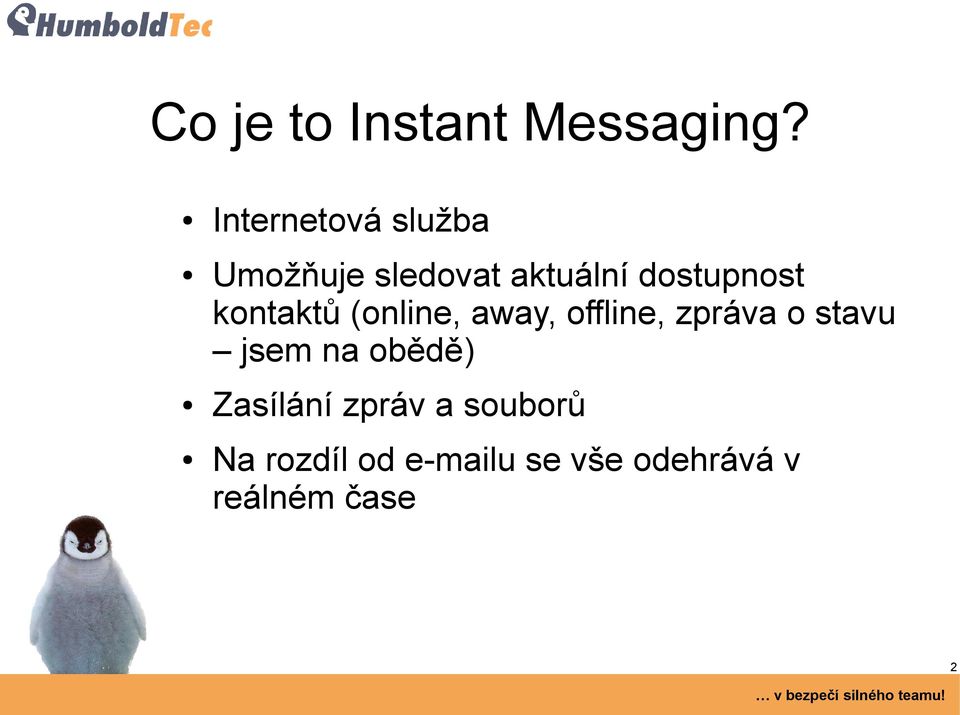 HumboldTec

Co je to Instant Messaging?

• Internetová služba
• Umožňuje sledovat aktuální dostupnost kontaktů (online, away, offline, zpráva o stavu – jsem na obědě)
• Zasílání zpráv a souborů
• Na rozdíl od e-mailu se vše odehrává v reálném čase

2

… v bezpečí silného teamu!